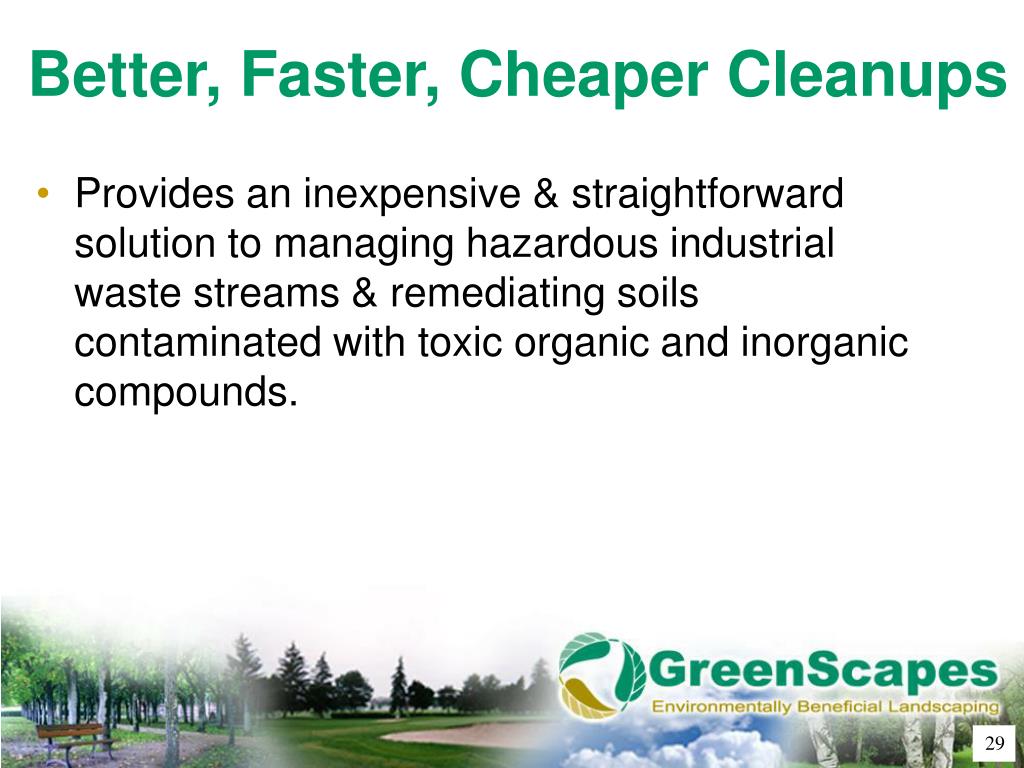 Better, Faster, Cheaper Cleanups

• Provides an inexpensive & straightforward solution to managing hazardous industrial waste streams & remediating soils contaminated with toxic organic and inorganic compounds.

GreenScapes
Environmentally Beneficial Landscaping

29